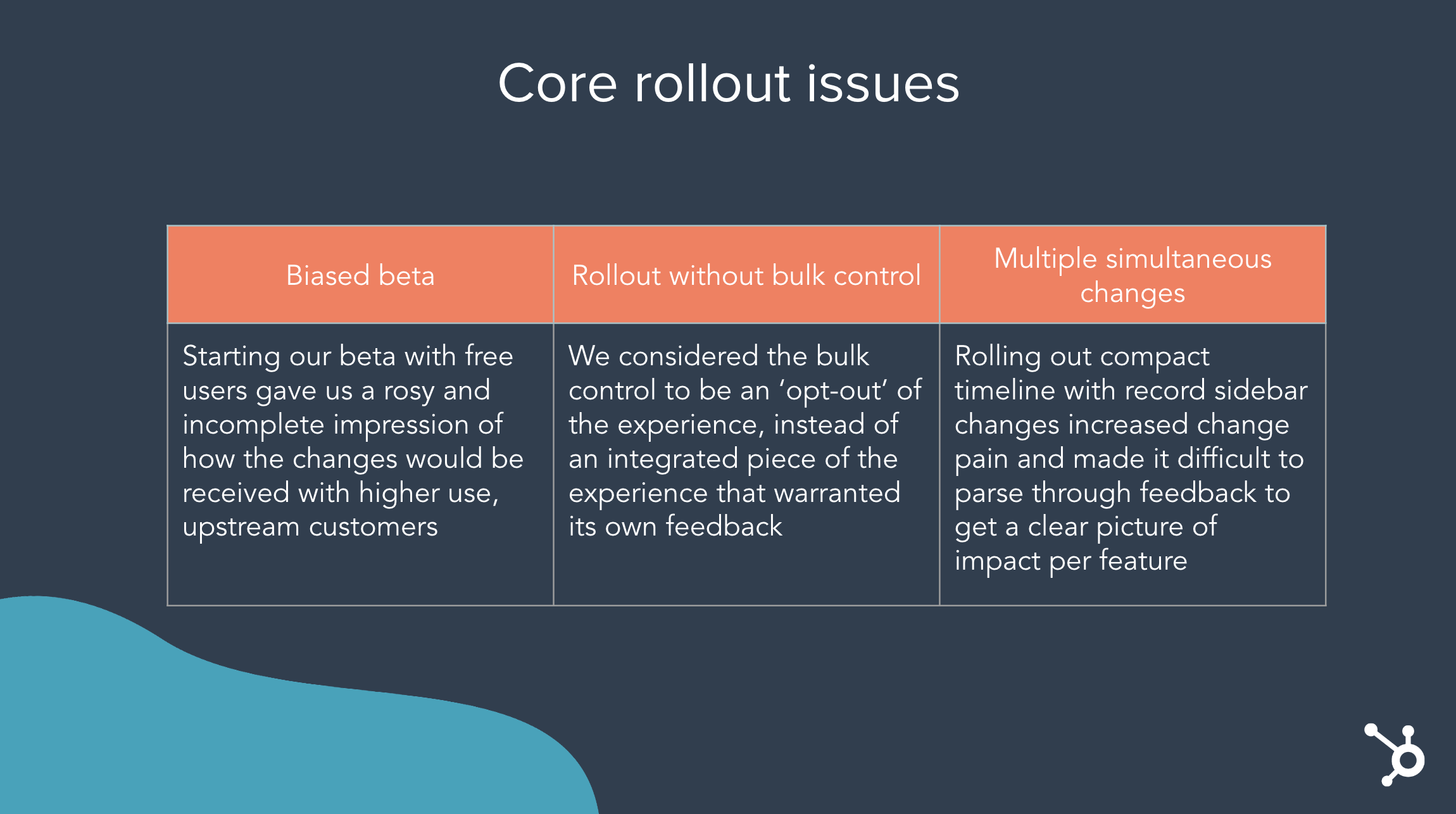 Core rollout issues

| Biased beta | Rollout without bulk control | Multiple simultaneous changes |
|---|---|---|
| Starting our beta with free users gave us a rosy and incomplete impression of how the changes would be received with higher use, upstream customers | We considered the bulk control to be an ‘opt-out’ of the experience, instead of an integrated piece of the experience that warranted its own feedback | Rolling out compact timeline with record sidebar changes increased change pain and made it difficult to parse through feedback to get a clear picture of impact per feature |